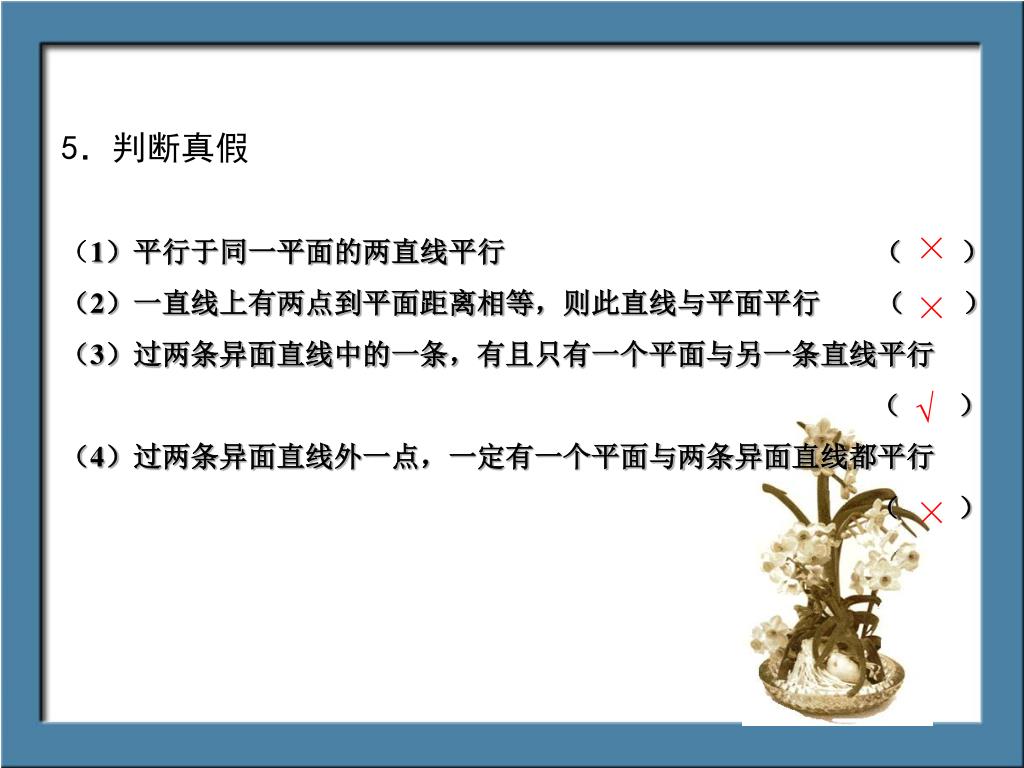 5．判断真假

（1）平行于同一平面的两直线平行 （ × ）

（2）一直线上有两点到平面距离相等，则此直线与平面平行 （ × ）

（3）过两条异面直线中的一条，有且只有一个平面与另一条直线平行 （ √ ）

（4）过两条异面直线外一点，一定有一个平面与两条异面直线都平行 （ × ）